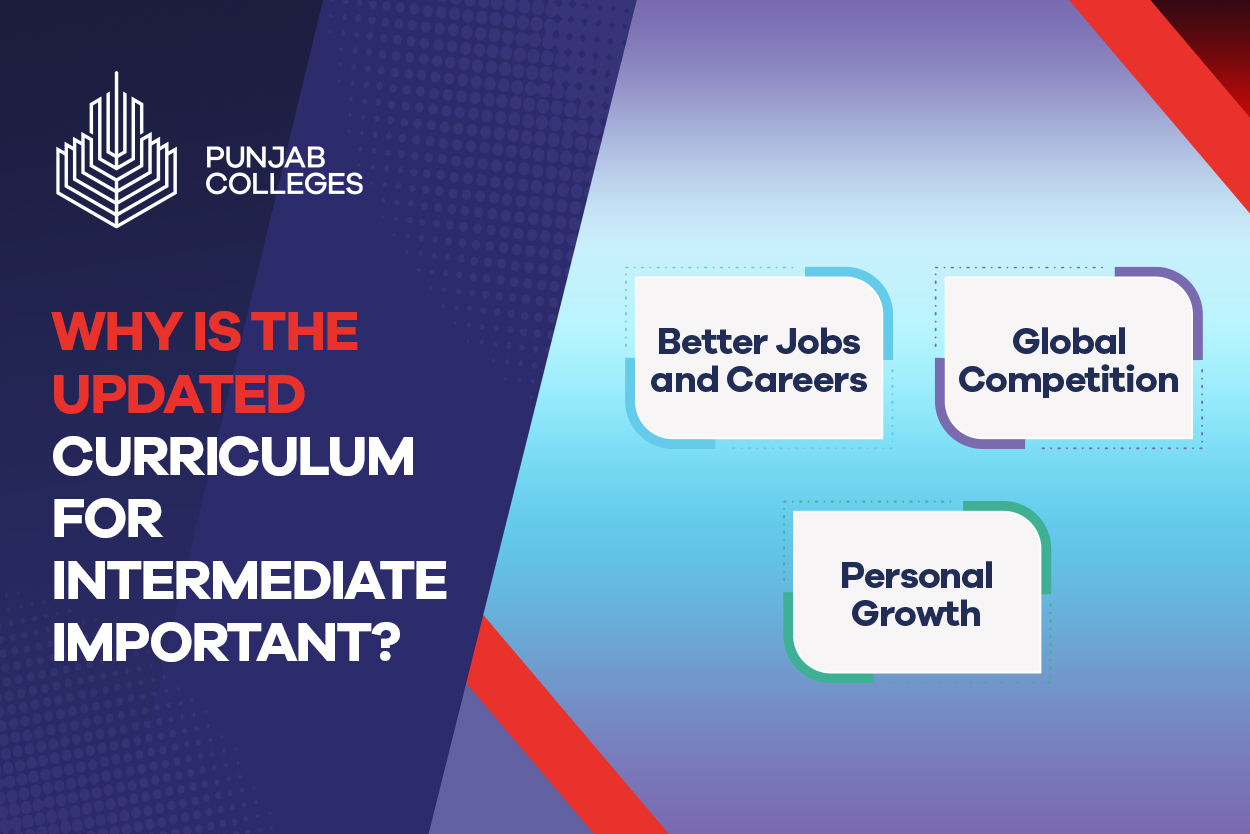 PUNJAB COLLEGES

WHY IS THE UPDATED CURRICULUM FOR INTERMEDIATE IMPORTANT?

Better Jobs and Careers

Global Competition

Personal Growth